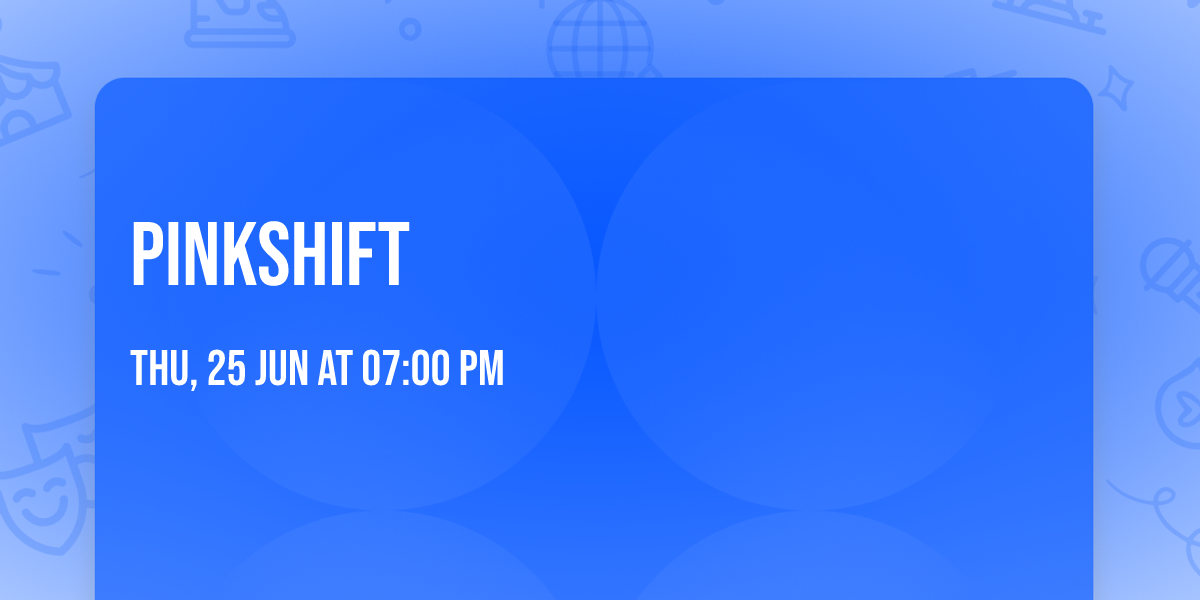 PINKSHIFT

THU, 25 JUN AT 07:00 PM